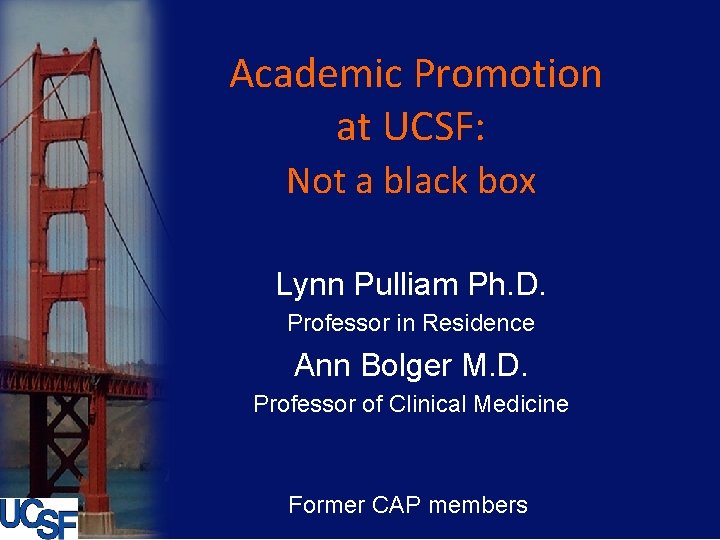 Academic Promotion at UCSF: Not a black box

Lynn Pulliam Ph.D.
Professor in Residence

Ann Bolger M.D.
Professor of Clinical Medicine

Former CAP members

UCSF